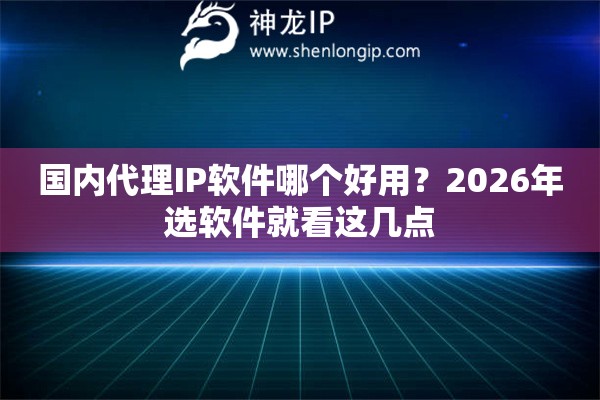 神龙IP
www.shenlongip.com

国内代理IP软件哪个好用？2026年选软件就看这几点